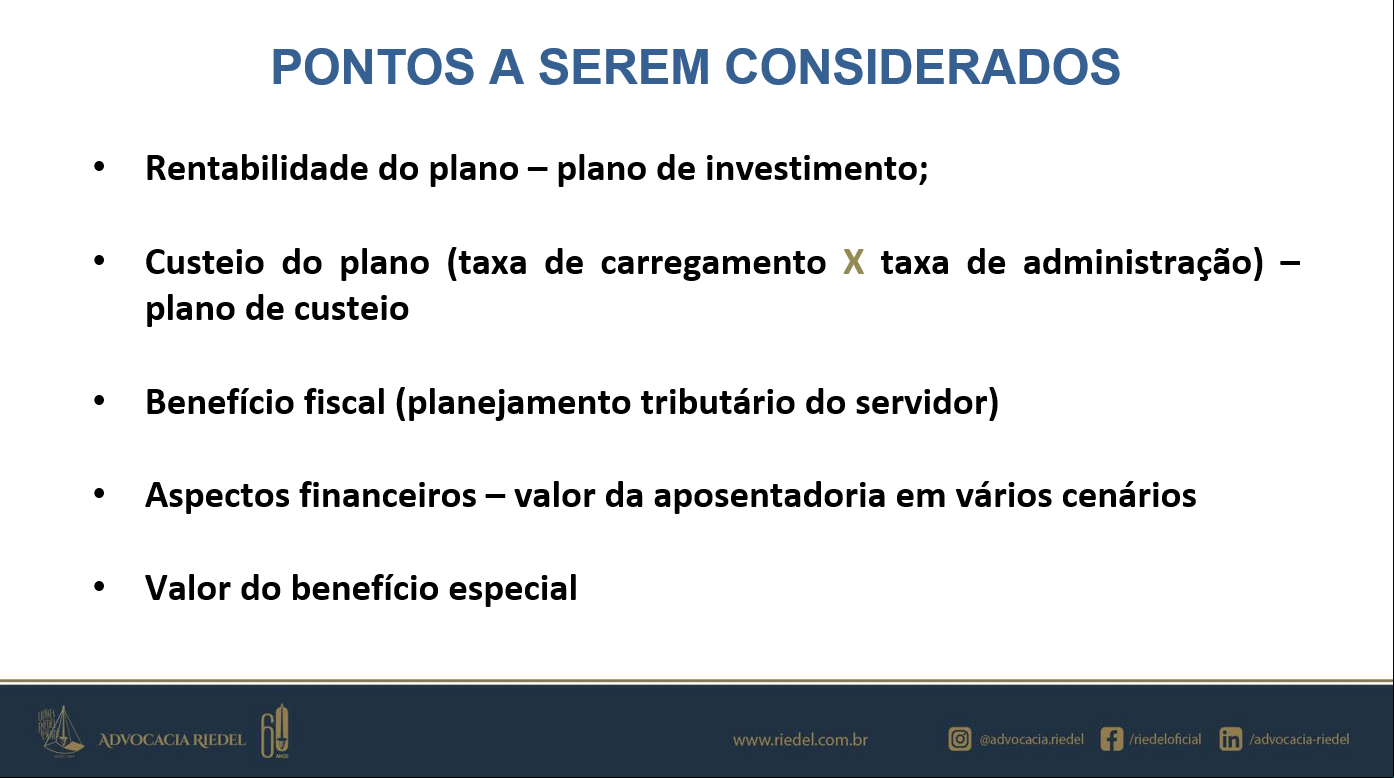 PONTOS A SEREM CONSIDERADOS

• Rentabilidade do plano – plano de investimento;

• Custeio do plano (taxa de carregamento X taxa de administração) – plano de custeio

• Benefício fiscal (planejamento tributário do servidor)

• Aspectos financeiros – valor da aposentadoria em vários cenários

• Valor do benefício especial

ADVOCACIA RIEDEL 60 ANOS

www.riedel.com.br

@advocacia.riedel /riedeloficial /advocacia-riedel